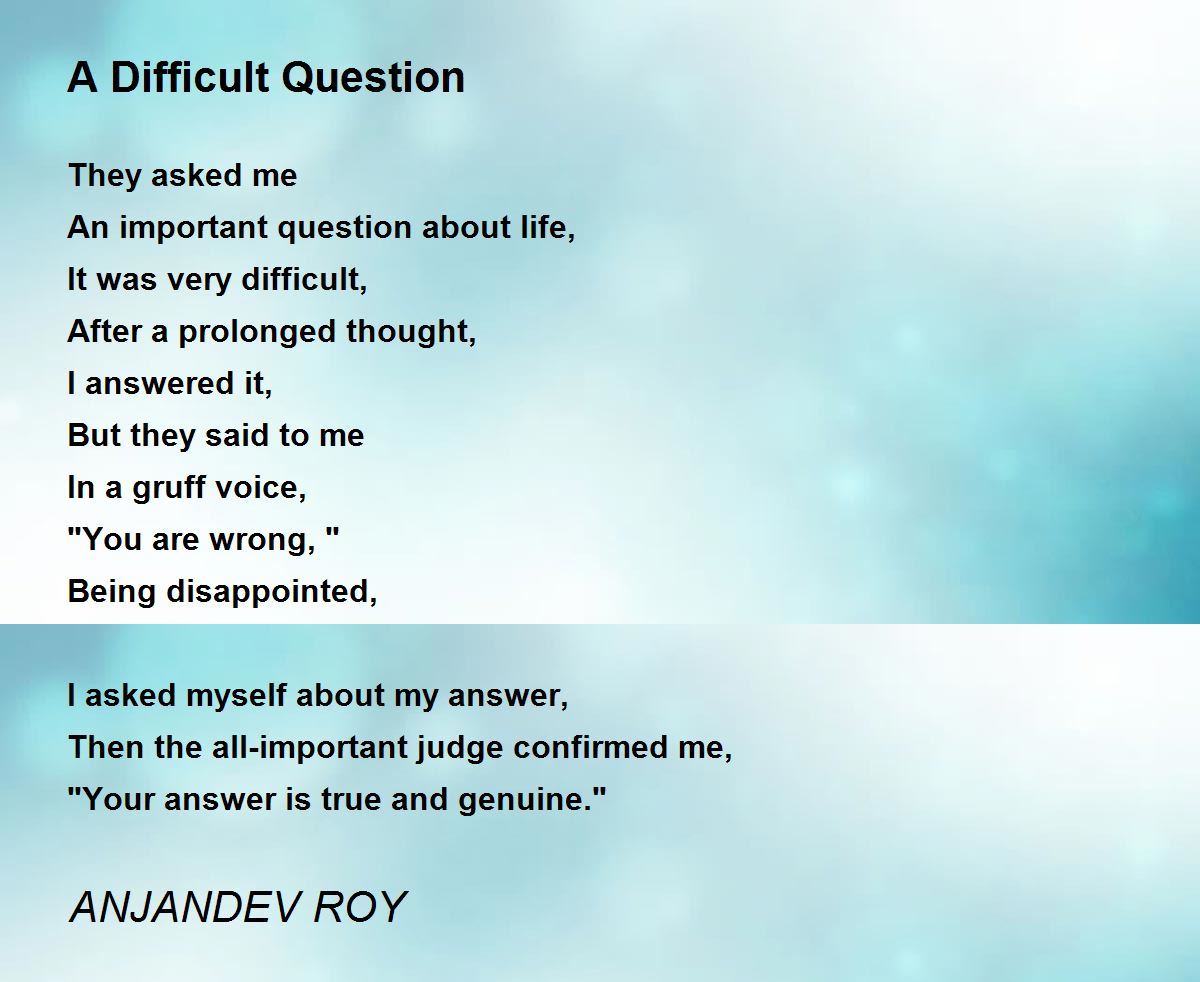 A Difficult Question

They asked me
An important question about life,
It was very difficult,
After a prolonged thought,
I answered it,
But they said to me
In a gruff voice,
"You are wrong, "
Being disappointed,

I asked myself about my answer,
Then the all-important judge confirmed me,
"Your answer is true and genuine."

ANJANDEV ROY